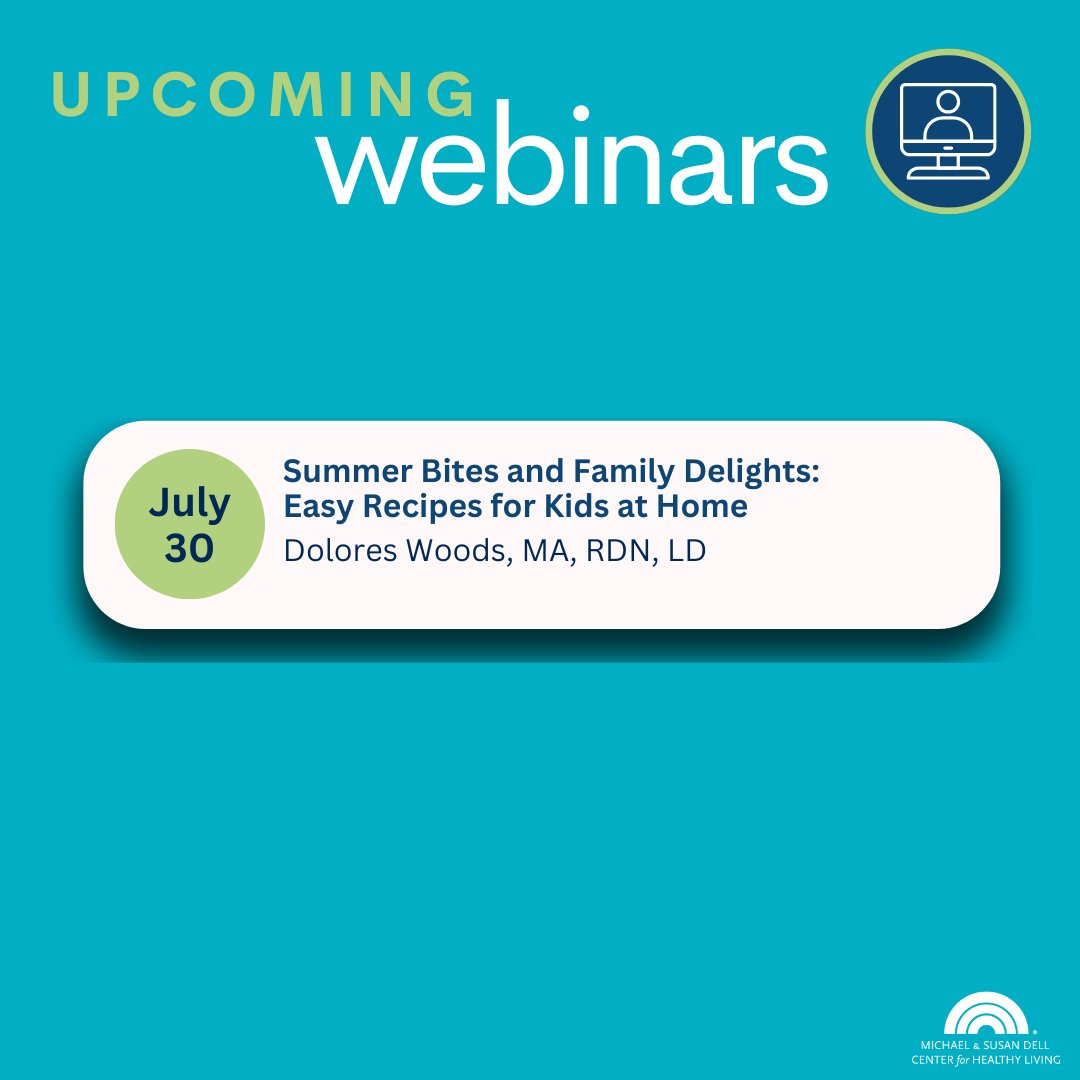 UPCOMING
webinars

July
30

Summer Bites and Family Delights: Easy Recipes for Kids at Home

Dolores Woods, MA, RDN, LD

MICHAEL & SUSAN DELL
CENTER for HEALTHY LIVING